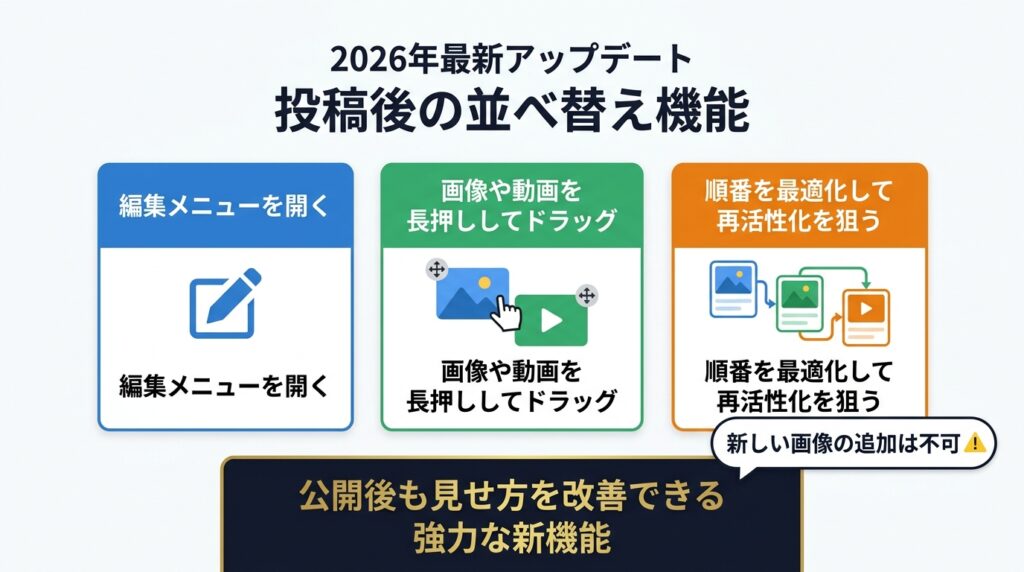 2026年最新アップデート
投稿後の並べ替え機能

編集メニューを開く

編集メニューを開く

画像や動画を長押ししてドラッグ

画像や動画を長押ししてドラッグ

順番を最適化して再活性化を狙う

順番を最適化して再活性化を狙う

新しい画像の追加は不可

公開後も見せ方を改善できる強力な新機能